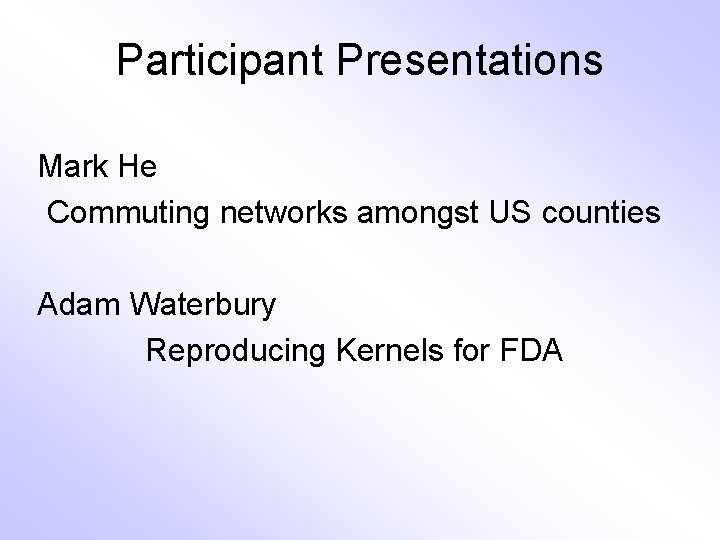 Participant Presentations

Mark He
Commuting networks amongst US counties

Adam Waterbury
Reproducing Kernels for FDA